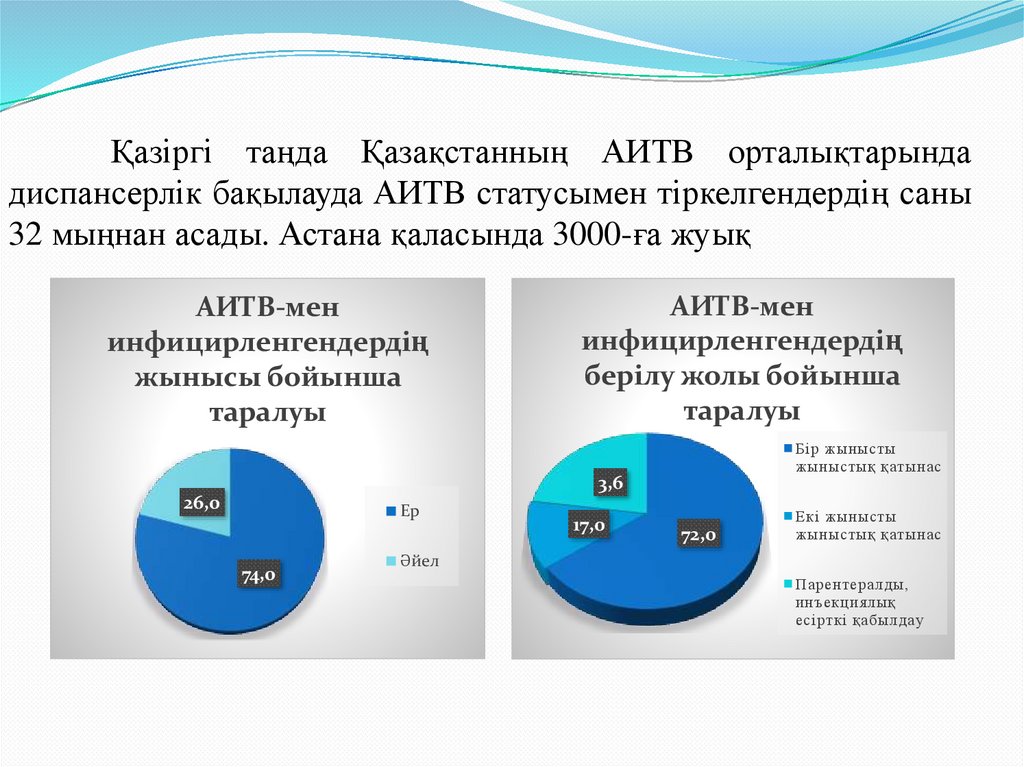 Қазіргі таңда Қазақстанның АИТВ орталықтарында диспансерлік бақылауда АИТВ статусымен тіркелгендердің саны 32 мыңнан асады. Астана қаласында 3000-ға жуық

АИТВ-мен инфицирленгендердің жынысы бойынша таралуы

26,0

74,0

Ер

Әйел

АИТВ-мен инфицирленгендердің берілу жолы бойынша таралуы

3,6

17,0

72,0

Бір жынысты жыныстық қатынас

Екі жынысты жыныстық қатынас

Парентералды, инъекциялық есірткі қабылдау